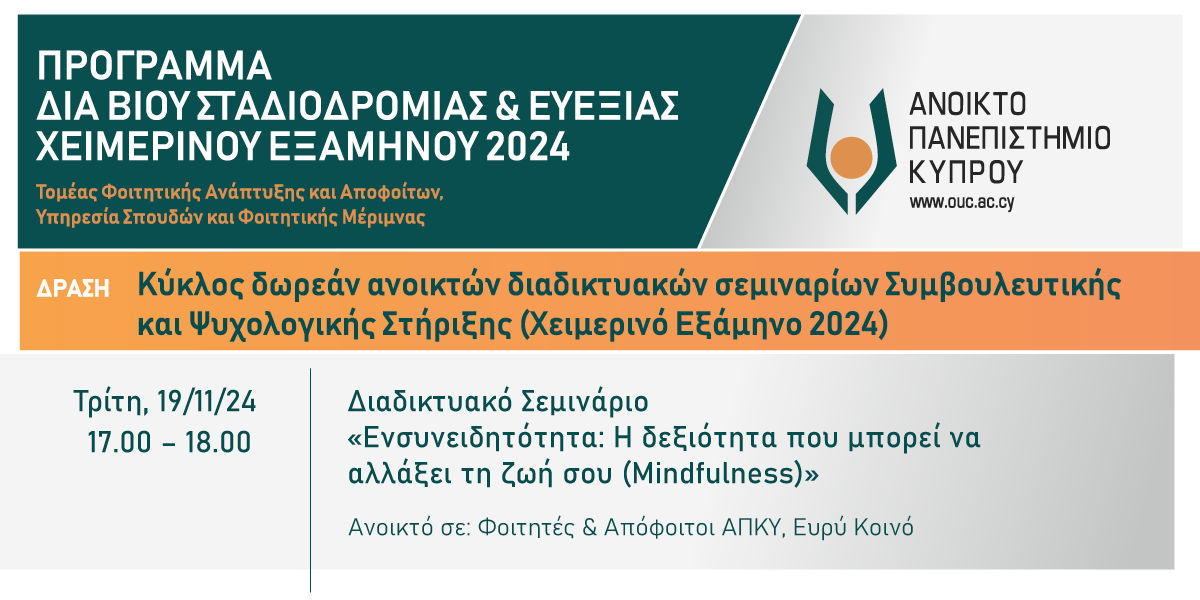 ΠΡΟΓΡΑΜΜΑ
ΔΙΑ ΒΙΟΥ ΣΤΑΔΙΟΔΡΟΜΙΑΣ & ΕΥΕΞΙΑΣ
ΧΕΙΜΕΡΙΝΟΥ ΕΞΑΜΗΝΟΥ 2024

Τομέας Φοιτητικής Ανάπτυξης και Αποφοίτων,
Υπηρεσία Σπουδών και Φοιτητικής Μέριμνας

ΑΝΟΙΚΤΟ
ΠΑΝΕΠΙΣΤΗΜΙΟ
ΚΥΠΡΟΥ
www.ouc.ac.cy

ΔΡΑΣΗ Κύκλος δωρεάν ανοικτών διαδικτυακών σεμιναρίων Συμβουλευτικής και Ψυχολογικής Στήριξης (Χειμερινό Εξάμηνο 2024)

Τρίτη, 19/11/24
17.00 – 18.00

Διαδικτυακό Σεμινάριο
«Ενσυνειδητότητα: Η δεξιότητα που μπορεί να αλλάξει τη ζωή σου (Mindfulness)»

Ανοικτό σε: Φοιτητές & Απόφοιτοι ΑΠΚΥ, Ευρύ Κοινό